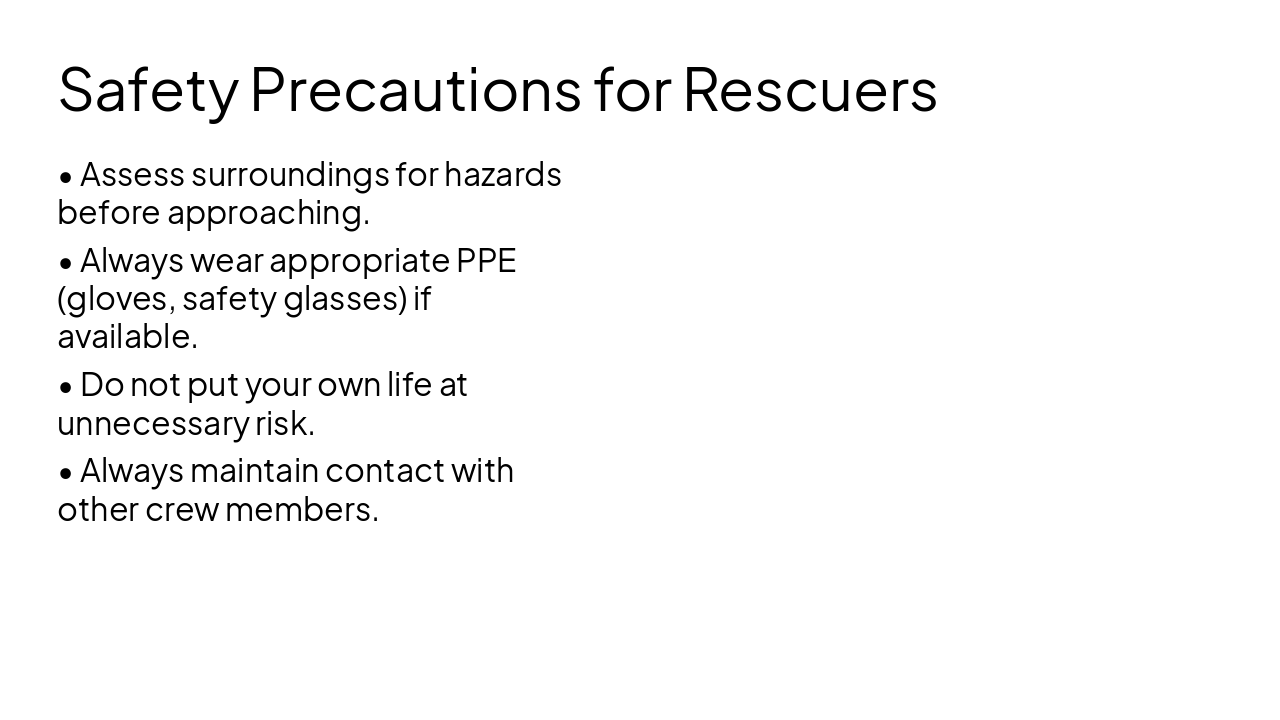 Safety Precautions for Rescuers

• Assess surroundings for hazards before approaching.

• Always wear appropriate PPE (gloves, safety glasses) if available.

• Do not put your own life at unnecessary risk.

• Always maintain contact with other crew members.